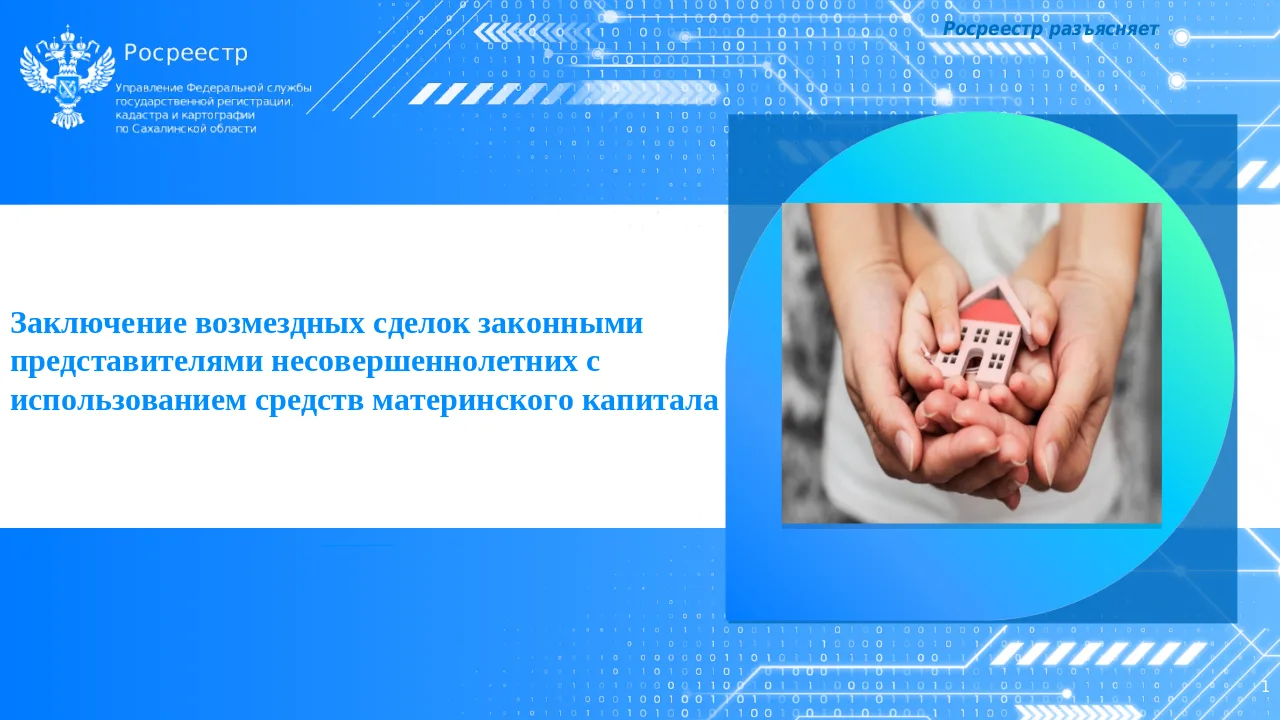 Росреестр

Управление Федеральной службы государственной регистрации, кадастра и картографии по Сахалинской области

Росреестр разъясняет

Заключение возмездных сделок законными представителями несовершеннолетних с использованием средств материнского капитала

1